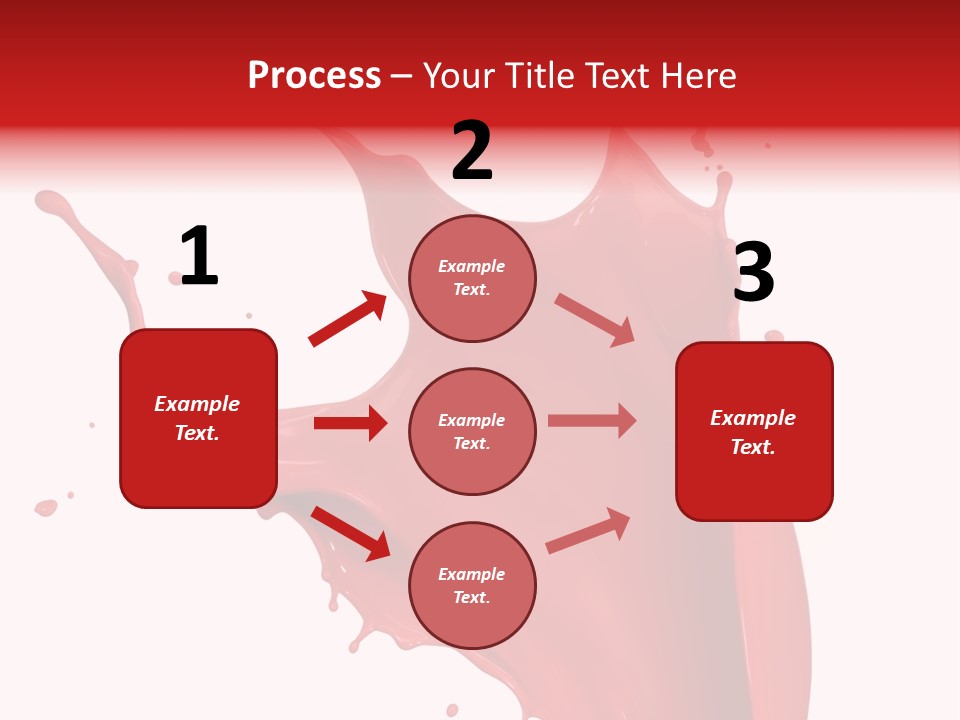 Process – Your Title Text Here

1

Example Text.

2

Example Text.

Example Text.

Example Text.

3

Example Text.